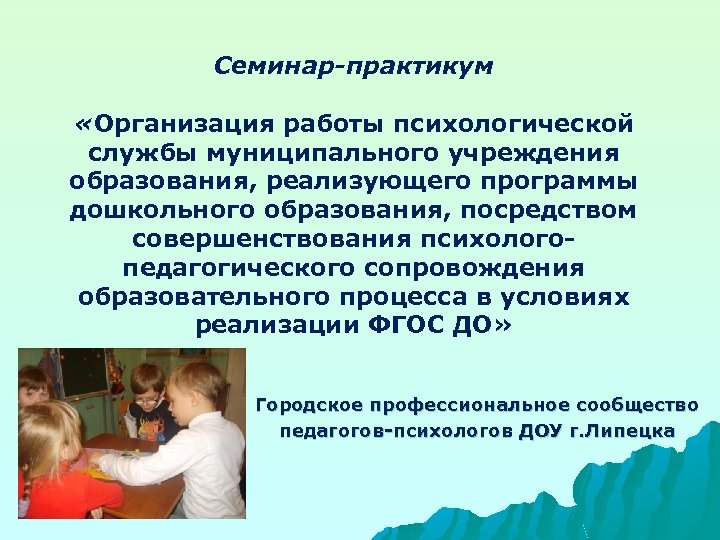 Семинар-практикум

«Организация работы психологической службы муниципального учреждения образования, реализующего программы дошкольного образования, посредством совершенствования психолого-педагогического сопровождения образовательного процесса в условиях реализации ФГОС ДО»

Городское профессиональное сообщество педагогов-психологов ДОУ г.Липецка